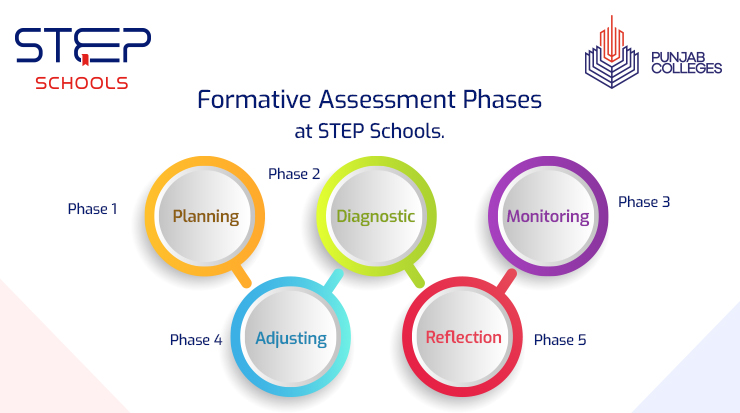 STEP
SCHOOLS

PUNJAB
COLLEGES

Formative Assessment Phases
at STEP Schools.

Phase 1
Planning

Phase 2
Diagnostic

Monitoring
Phase 3

Phase 4
Adjusting

Reflection
Phase 5